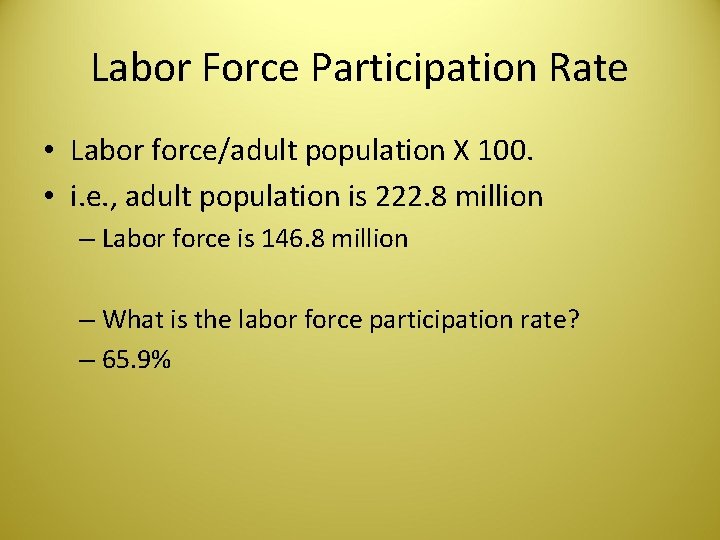 Labor Force Participation Rate

• Labor force/adult population X 100.
• i.e., adult population is 222.8 million
– Labor force is 146.8 million

– What is the labor force participation rate?
– 65.9%